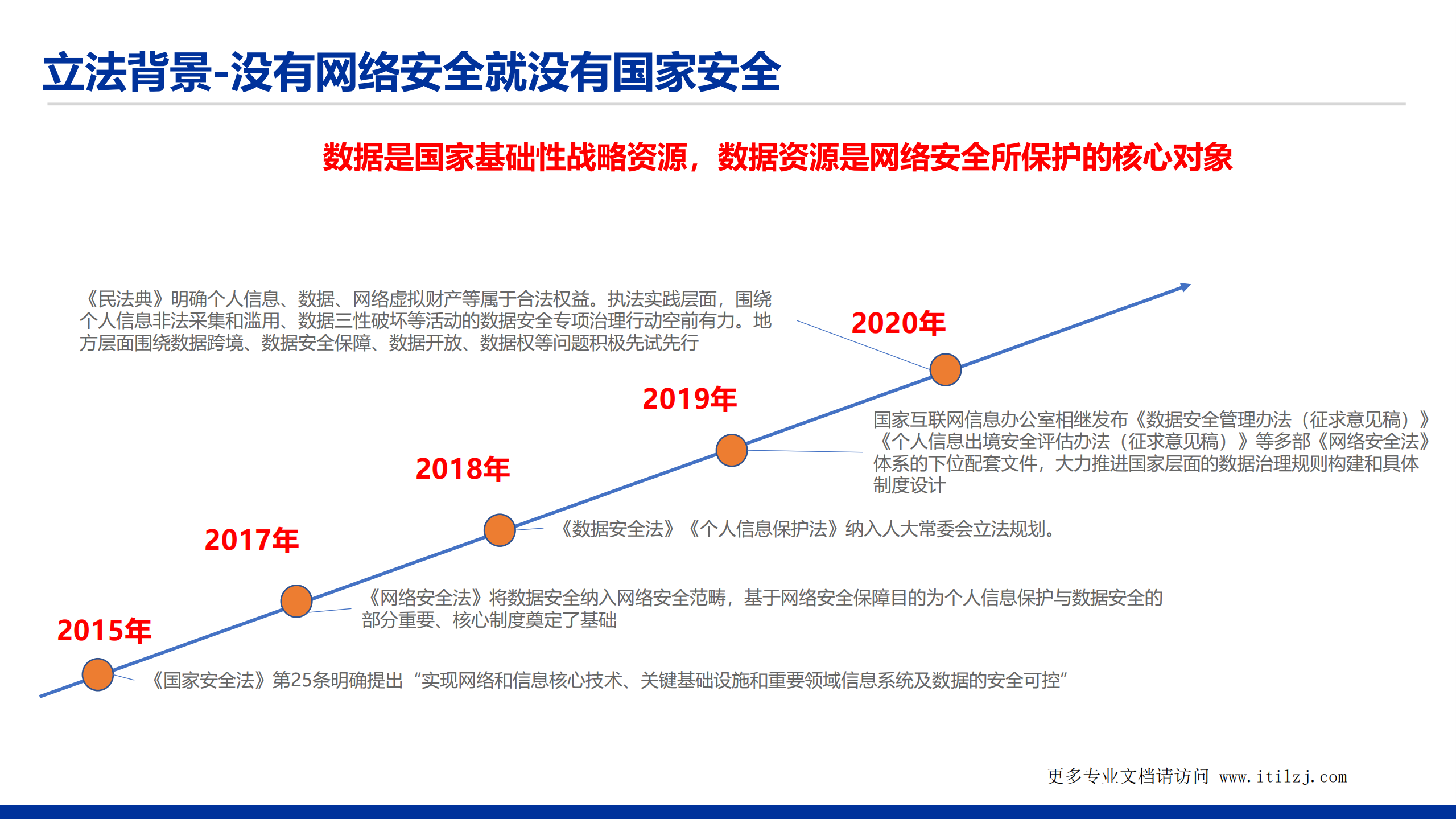 立法背景-没有网络安全就没有国家安全

数据是国家基础性战略资源，数据资源是网络安全所保护的核心对象

《民法典》明确个人信息、数据、网络虚拟财产等属于合法权益。执法实践层面，围绕个人信息非法采集和滥用、数据三性破坏等活动的数据安全专项治理行动空前有力。地方层面围绕数据跨境、数据安全保障、数据开放、数据权等问题积极先试先行

2020年

2019年

国家互联网信息办公室相继发布《数据安全管理办法（征求意见稿）》《个人信息出境安全评估办法（征求意见稿）》等多部《网络安全法》体系的下位配套文件，大力推进国家层面的数据治理规则构建和具体制度设计

2018年

《数据安全法》《个人信息保护法》纳入人大常委会立法规划。

2017年

《网络安全法》将数据安全纳入网络安全范畴，基于网络安全保障目的为个人信息保护与数据安全的部分重要、核心制度奠定了基础

2015年

《国家安全法》第25条明确提出“实现网络和信息核心技术、关键基础设施和重要领域信息系统及数据的安全可控”

更多专业文档请访问 www.itilzj.com